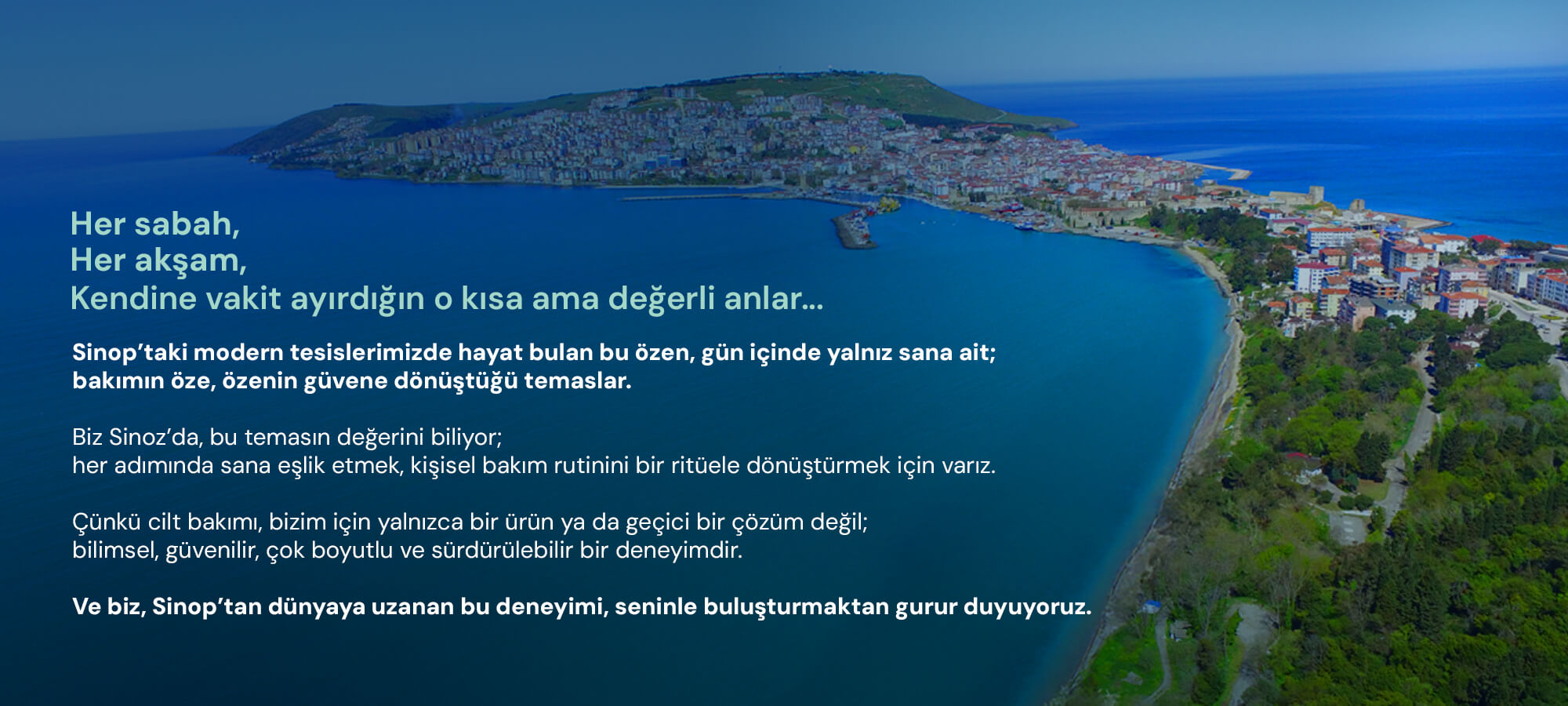 Her sabah,
Her akşam,
Kendine vakit ayırdığın o kısa ama değerli anlar...

Sinop'taki modern tesislerimizde hayat bulan bu özen, gün içinde yalnız sana ait;
bakımın öze, özenin güvene dönüştüğü temaslar.

Biz Sinoz'da, bu temasın değerini biliyor;
her adımında sana eşlik etmek, kişisel bakım rutinini bir ritüele dönüştürmek için varız.

Çünkü cilt bakımı, bizim için yalnızca bir ürün ya da geçici bir çözüm değil;
bilimsel, güvenilir, çok boyutlu ve sürdürülebilir bir deneyimdir.

Ve biz, Sinop'tan dünyaya uzanan bu deneyimi, seninle buluşturmaktan gurur duyuyoruz.